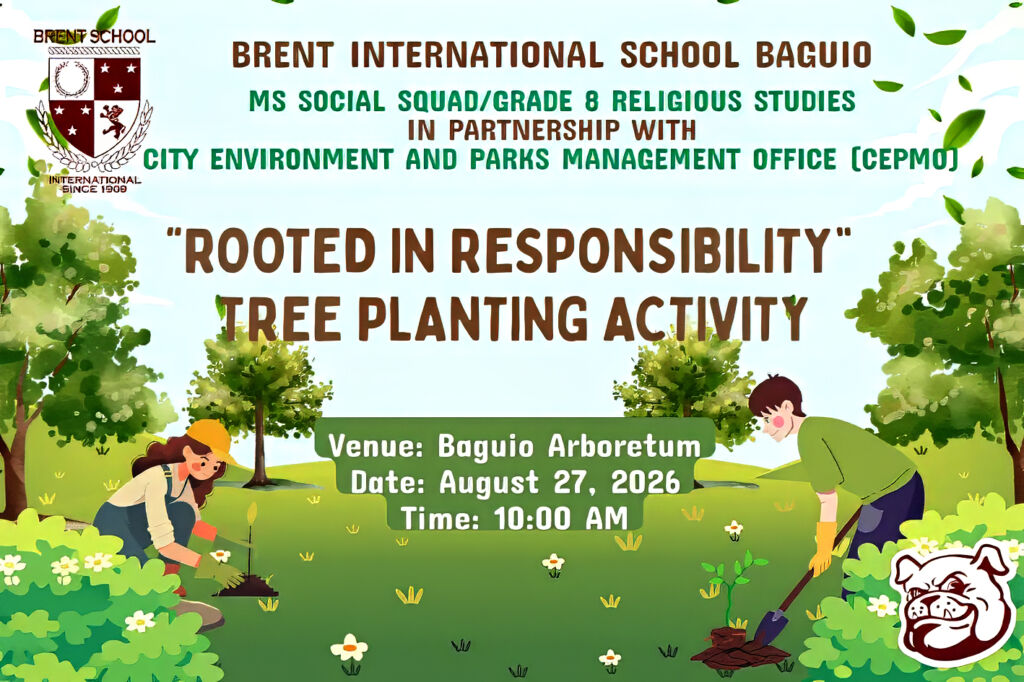 BRENT SCHOOL
INTERNATIONAL
SINCE 1909

BRENT INTERNATIONAL SCHOOL BAGUIO

MS SOCIAL SQUAD/GRADE 8 RELIGIOUS STUDIES
IN PARTNERSHIP WITH
CITY ENVIRONMENT AND PARKS MANAGEMENT OFFICE (CEPMO)

"ROOTED IN RESPONSIBILITY"
TREE PLANTING ACTIVITY

Venue: Baguio Arboretum
Date: August 27, 2026
Time: 10:00 AM